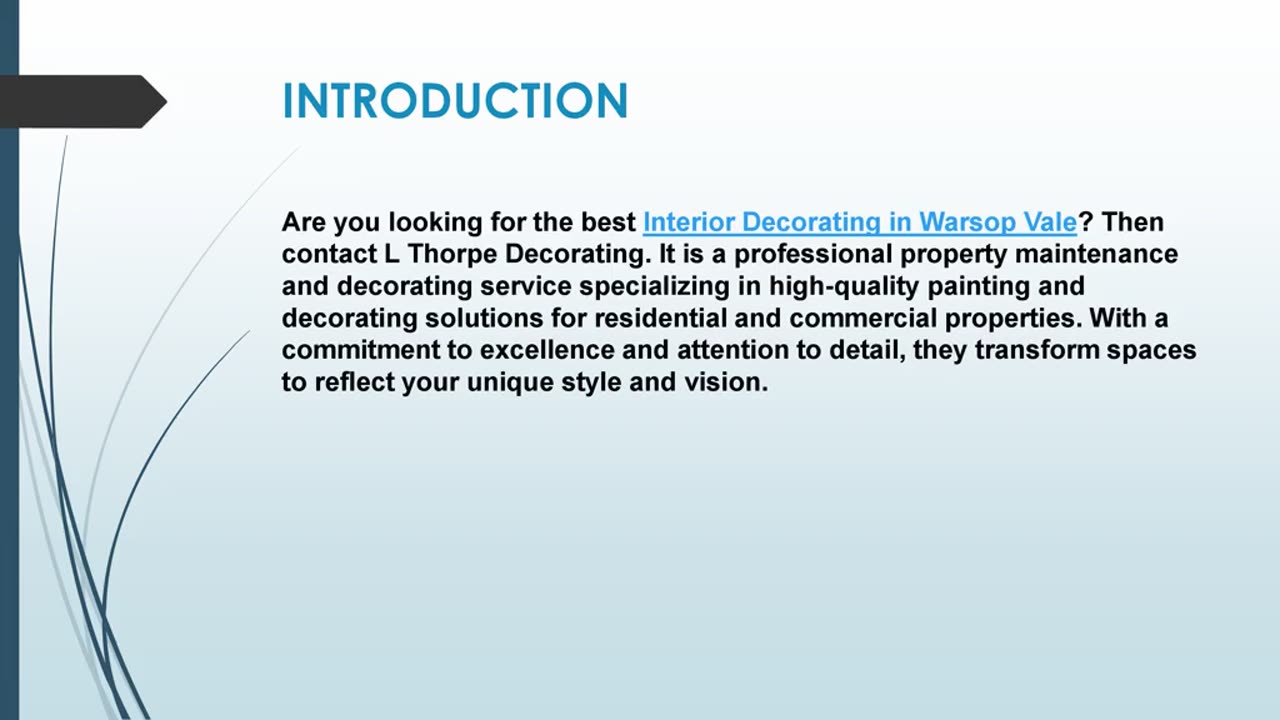 INTRODUCTION

Are you looking for the best Interior Decorating in Warsop Vale? Then contact L Thorpe Decorating. It is a professional property maintenance and decorating service specializing in high-quality painting and decorating solutions for residential and commercial properties. With a commitment to excellence and attention to detail, they transform spaces to reflect your unique style and vision.